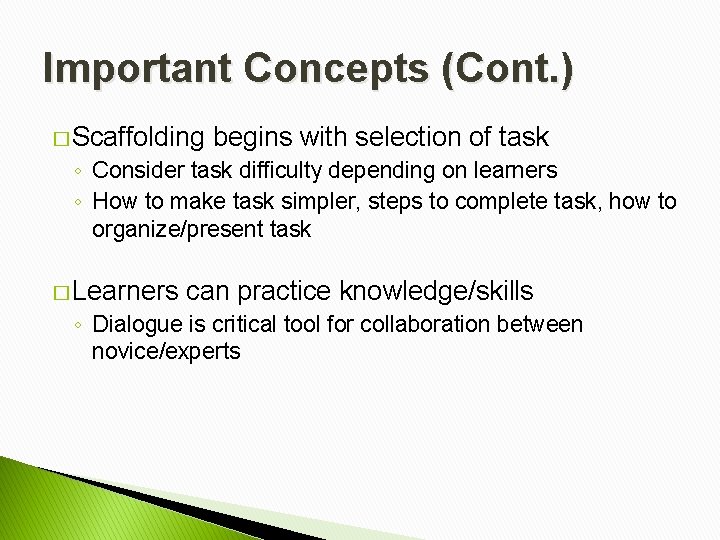 Important Concepts (Cont.)

□ Scaffolding begins with selection of task
◦ Consider task difficulty depending on learners
◦ How to make task simpler, steps to complete task, how to organize/present task

□ Learners can practice knowledge/skills
◦ Dialogue is critical tool for collaboration between novice/experts